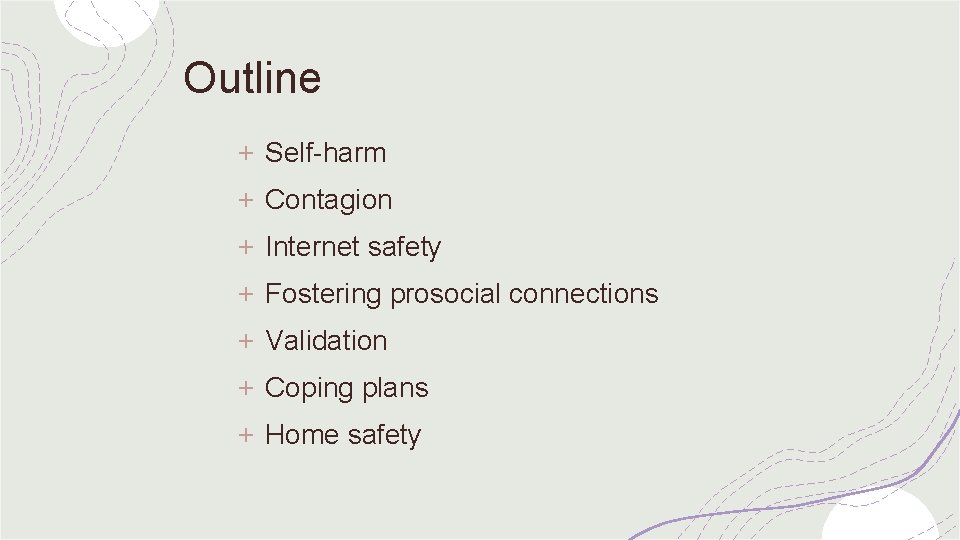 Outline

+ Self-harm
+ Contagion
+ Internet safety
+ Fostering prosocial connections
+ Validation
+ Coping plans
+ Home safety